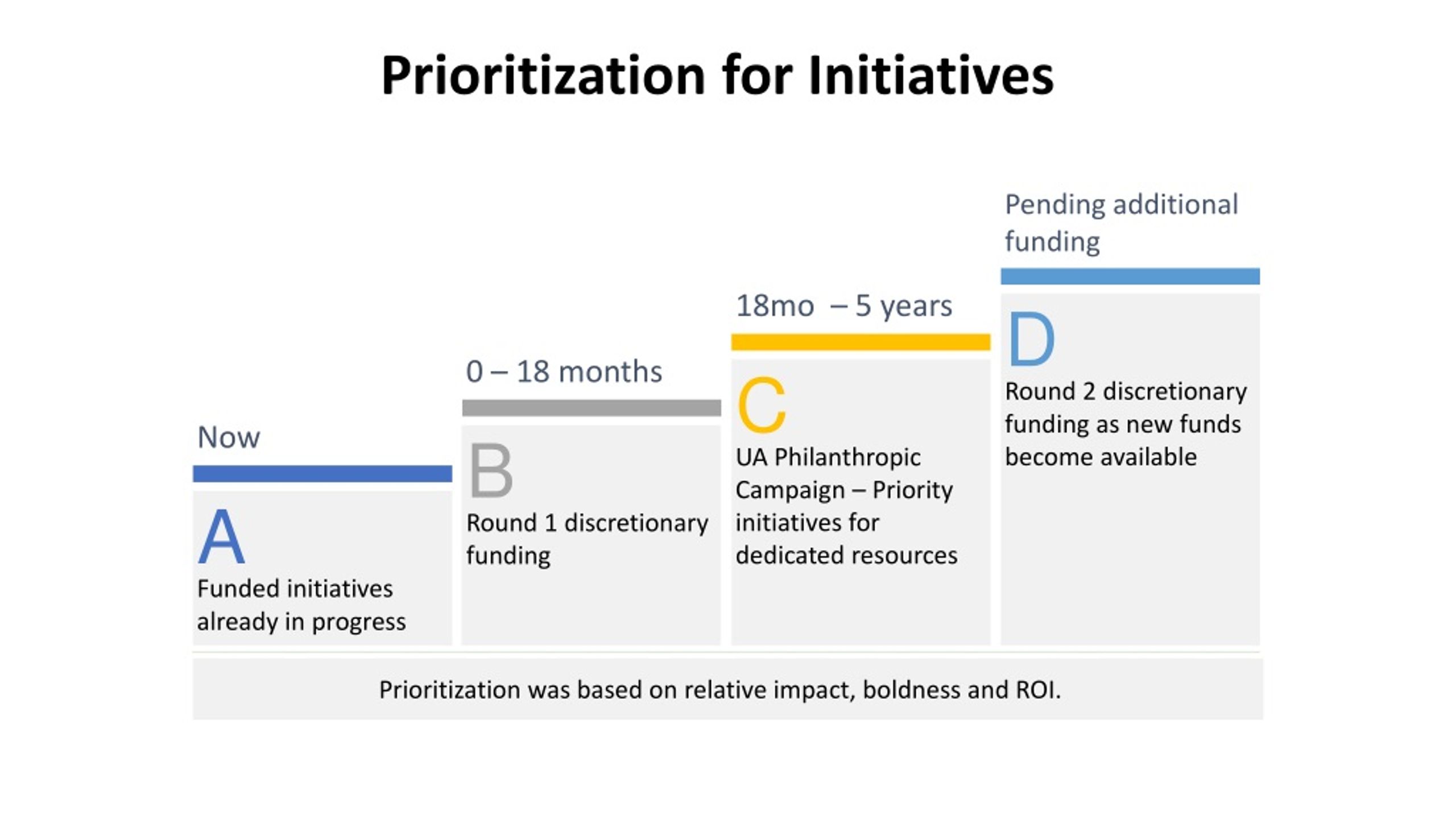 Prioritization for Initiatives

Now

A

Funded initiatives already in progress

0 – 18 months

B

Round 1 discretionary funding

18mo – 5 years

C

UA Philanthropic Campaign – Priority initiatives for dedicated resources

Pending additional funding

D

Round 2 discretionary funding as new funds become available

Prioritization was based on relative impact, boldness and ROI.